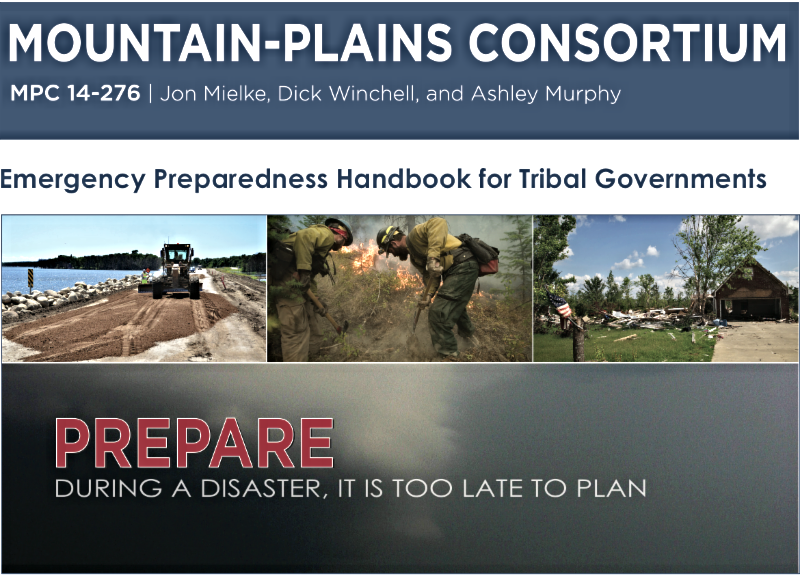 MOUNTAIN-PLAINS CONSORTIUM

MPC 14-276 | Jon Mielke, Dick Winchell, and Ashley Murphy

Emergency Preparedness Handbook for Tribal Governments

PREPARE

DURING A DISASTER, IT IS TOO LATE TO PLAN